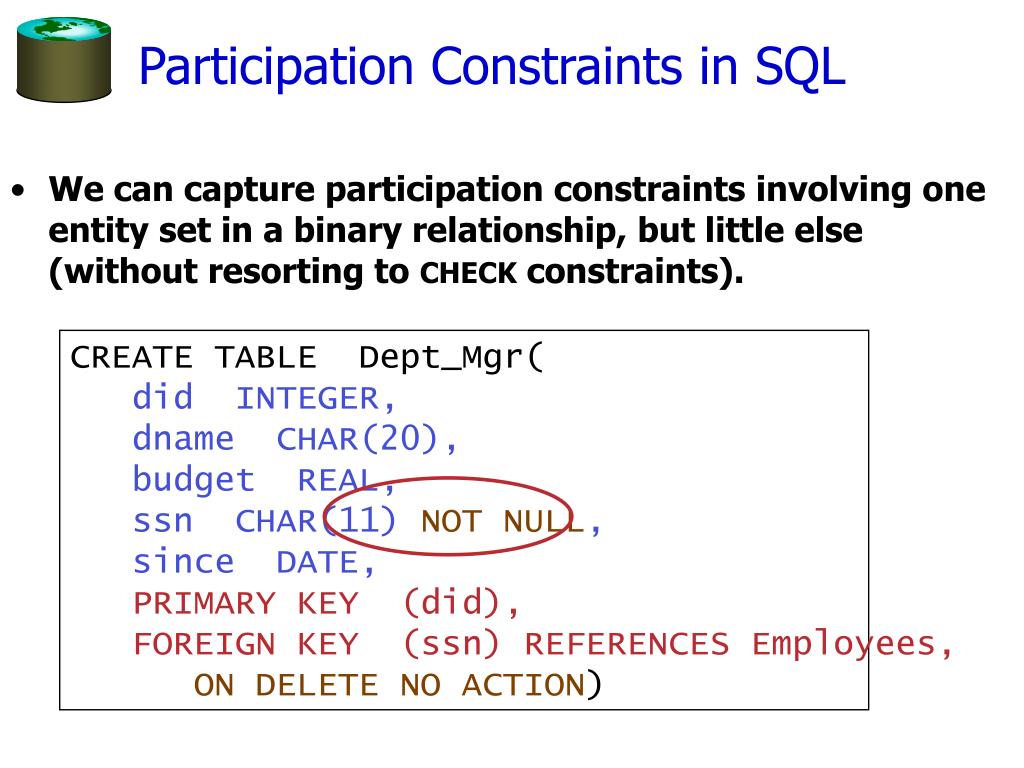 Participation Constraints in SQL

• We can capture participation constraints involving one entity set in a binary relationship, but little else (without resorting to CHECK constraints).

CREATE TABLE Dept_Mgr(
did INTEGER,
dname CHAR(20),
budget REAL,
ssn CHAR(11) NOT NULL,
since DATE,
PRIMARY KEY (did),
FOREIGN KEY (ssn) REFERENCES Employees,
ON DELETE NO ACTION)